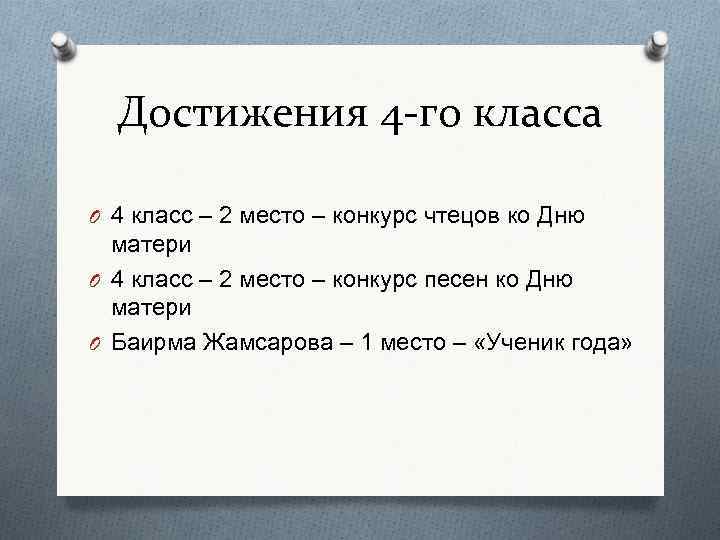 Достижения 4-го класса

4 класс – 2 место – конкурс чтецов ко Дню матери

4 класс – 2 место – конкурс песен ко Дню матери

Баирма Жамсарова – 1 место – «Ученик года»